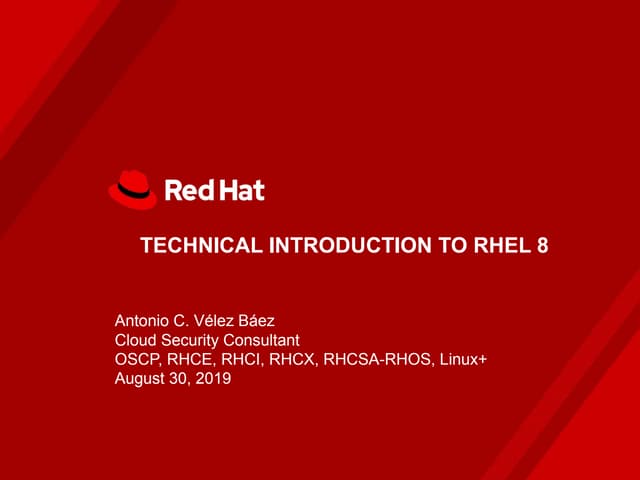 Red Hat

TECHNICAL INTRODUCTION TO RHEL 8

Antonio C. Vélez Báez
Cloud Security Consultant
OSCP, RHCE, RHCI, RHCX, RHCSA-RHOS, Linux+
August 30, 2019